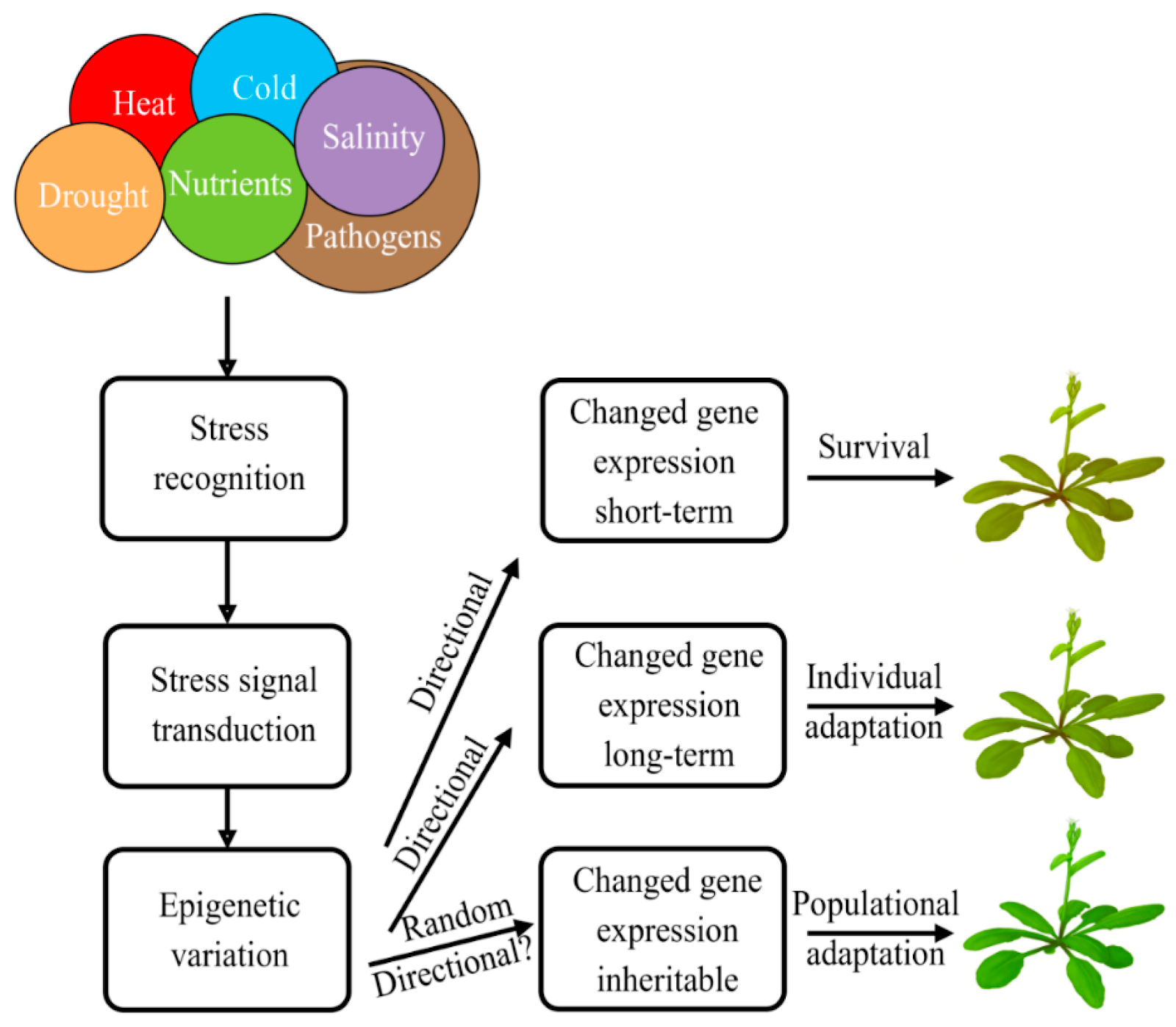 Heat
Cold
Salinity
Drought
Nutrients
Pathogens

Stress recognition

Stress signal transduction

Epigenetic variation

Directional
Directional
Random
Directional?

Changed gene expression short-term

Survival

Changed gene expression long-term

Individual adaptation

Changed gene expression inheritable

Populational adaptation